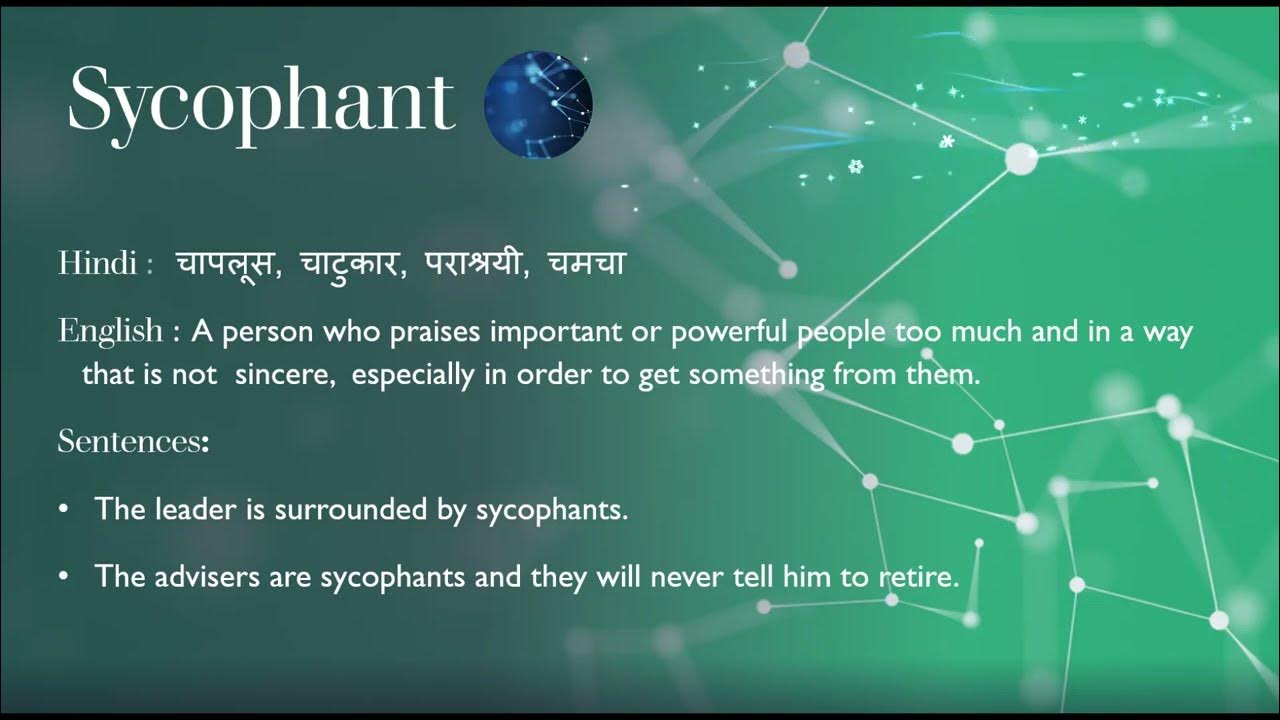 Sycophant

Hindi : चापलूस, चाटुकार, पराश्रयी, चमचा

English : A person who praises important or powerful people too much and in a way that is not sincere, especially in order to get something from them.

Sentences:

• The leader is surrounded by sycophants.

• The advisers are sycophants and they will never tell him to retire.